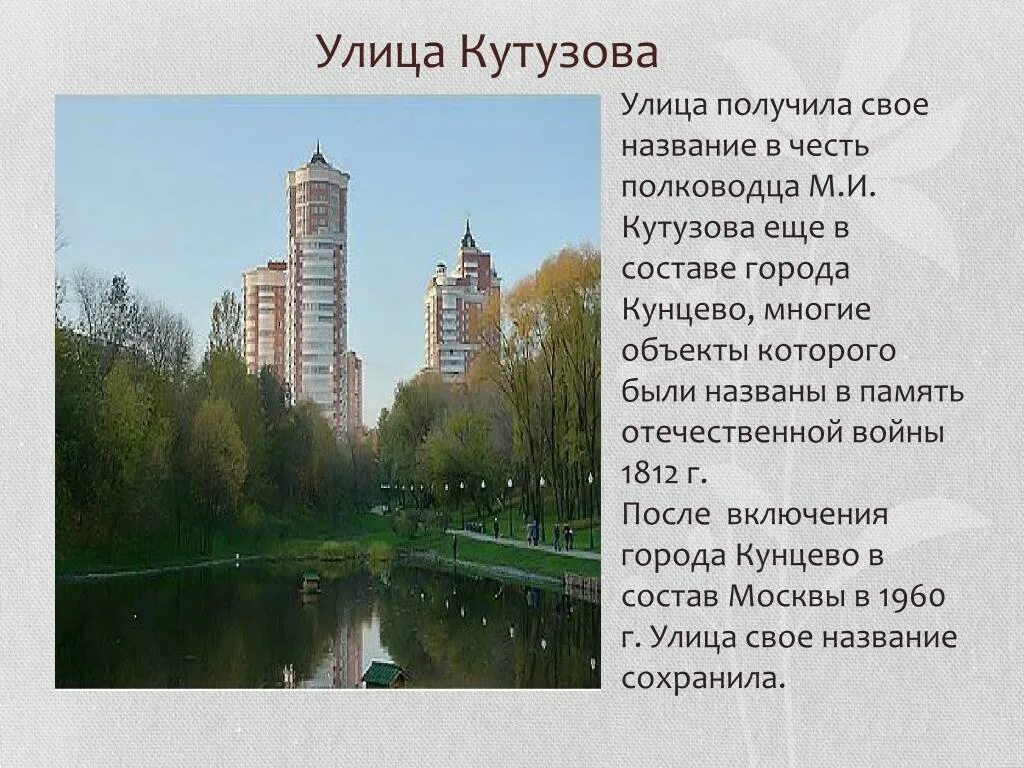 Улица Кутузова

Улица получила свое название в честь полководца М.И. Кутузова еще в составе города Кунцево, многие объекты которого были названы в память отечественной войны 1812 г.
После включения города Кунцево в состав Москвы в 1960 г. Улица свое название сохранила.